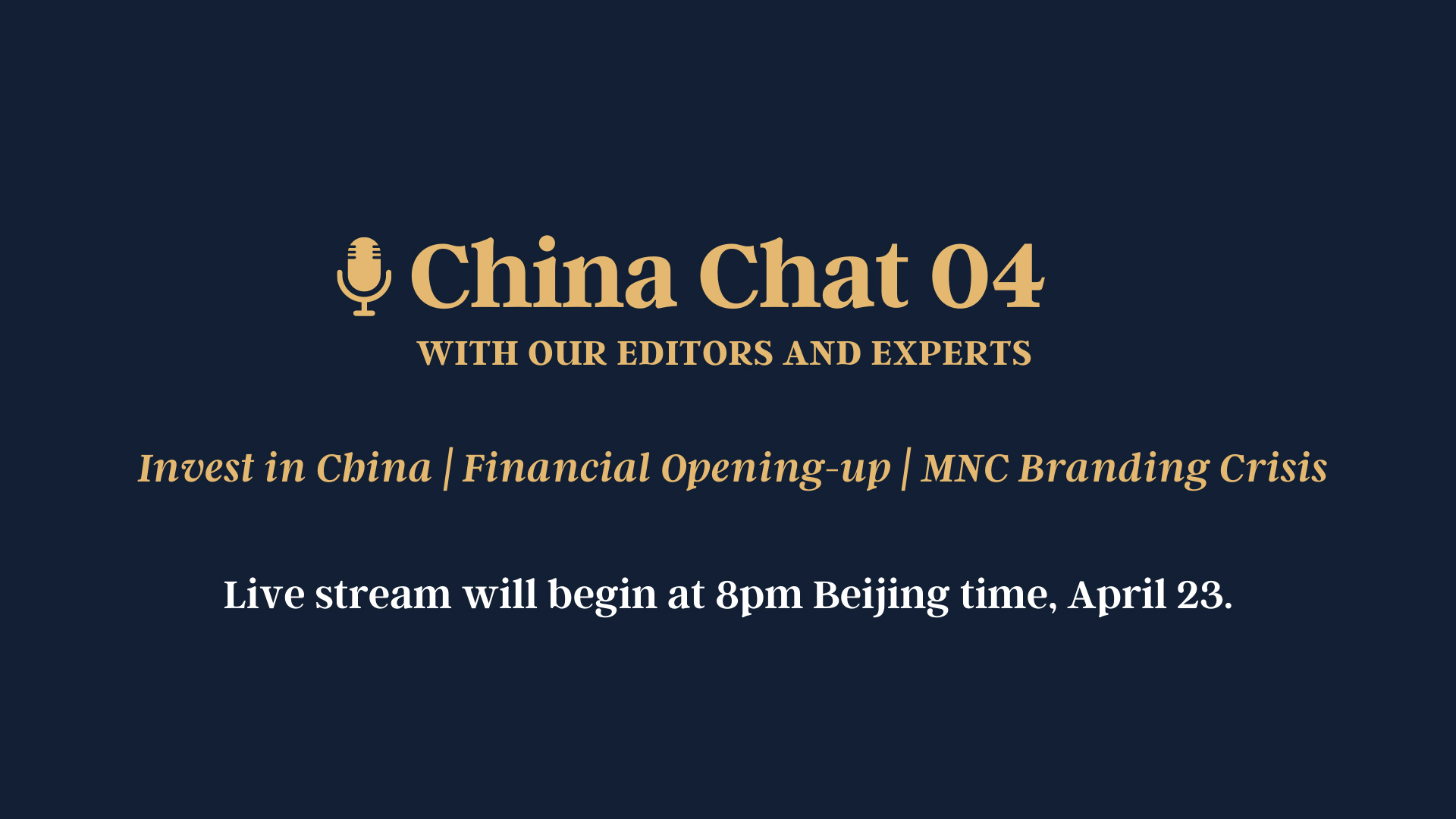 China Chat 04
WITH OUR EDITORS AND EXPERTS

Invest in China | Financial Opening-up | MNC Branding Crisis

Live stream will begin at 8pm Beijing time, April 23.